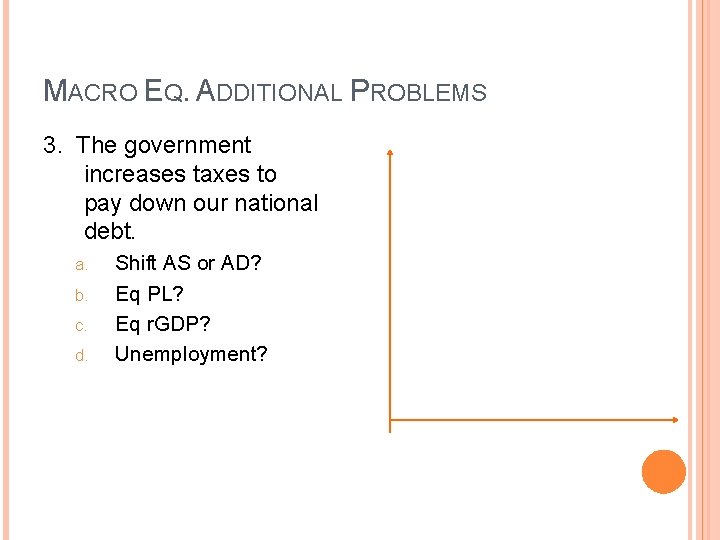 MACRO EQ. ADDITIONAL PROBLEMS

3. The government increases taxes to pay down our national debt.

a. Shift AS or AD?
b. Eq PL?
c. Eq rGDP?
d. Unemployment?